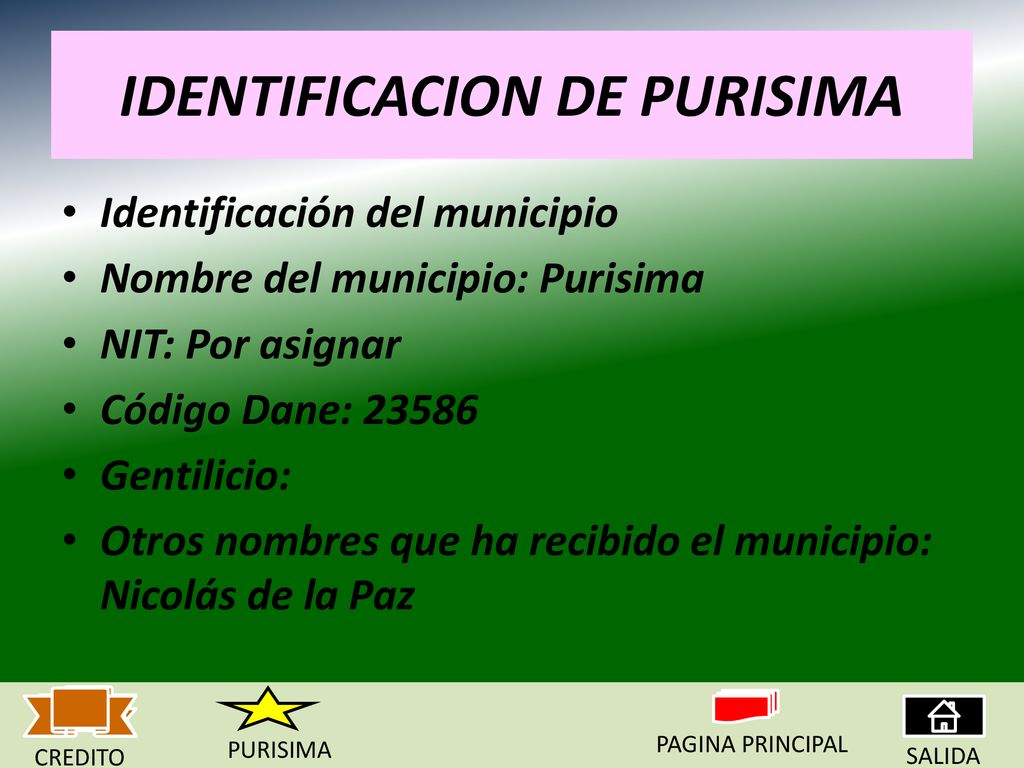 IDENTIFICACION DE PURISIMA

• Identificación del municipio
• Nombre del municipio: Purisima
• NIT: Por asignar
• Código Dane: 23586
• Gentilicio:
• Otros nombres que ha recibido el municipio: Nicolás de la Paz

CREDITO
PURISIMA
PAGINA PRINCIPAL
SALIDA